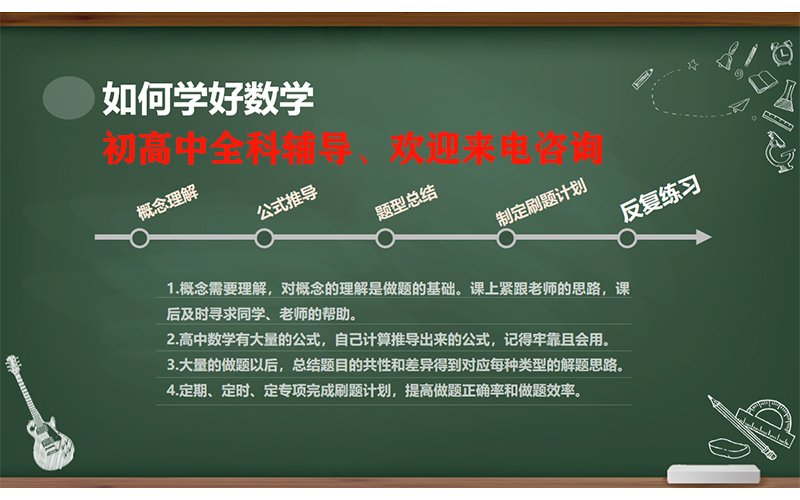 如何学好数学
初高中全科辅导、欢迎来电咨询

概念理解
公式推导
题型总结
制定刷题计划
反复练习

1.概念需要理解，对概念的理解是做题的基础。课上紧跟老师的思路，课后及时寻求同学、老师的帮助。

2.高中数学有大量的公式，自己计算推导出来的公式，记得牢靠且会用。

3.大量的做题以后，总结题目的共性和差异得到对应每种类型的解题思路。

4.定期、定时、定专项完成刷题计划，提高做题正确率和做题效率。